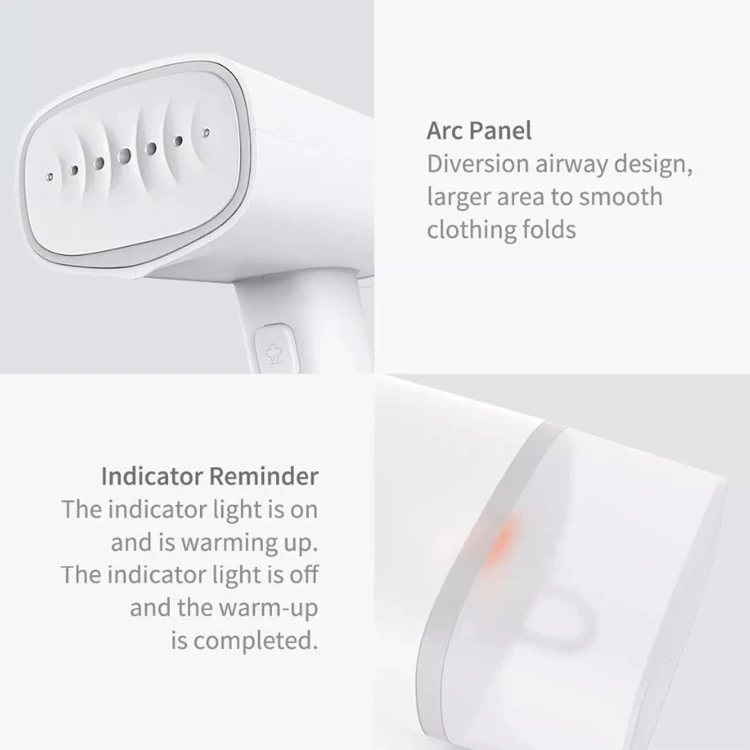 Arc Panel
Diversion airway design, larger area to smooth clothing folds

Indicator Reminder
The indicator light is on and is warming up. The indicator light is off and the warm-up is completed.